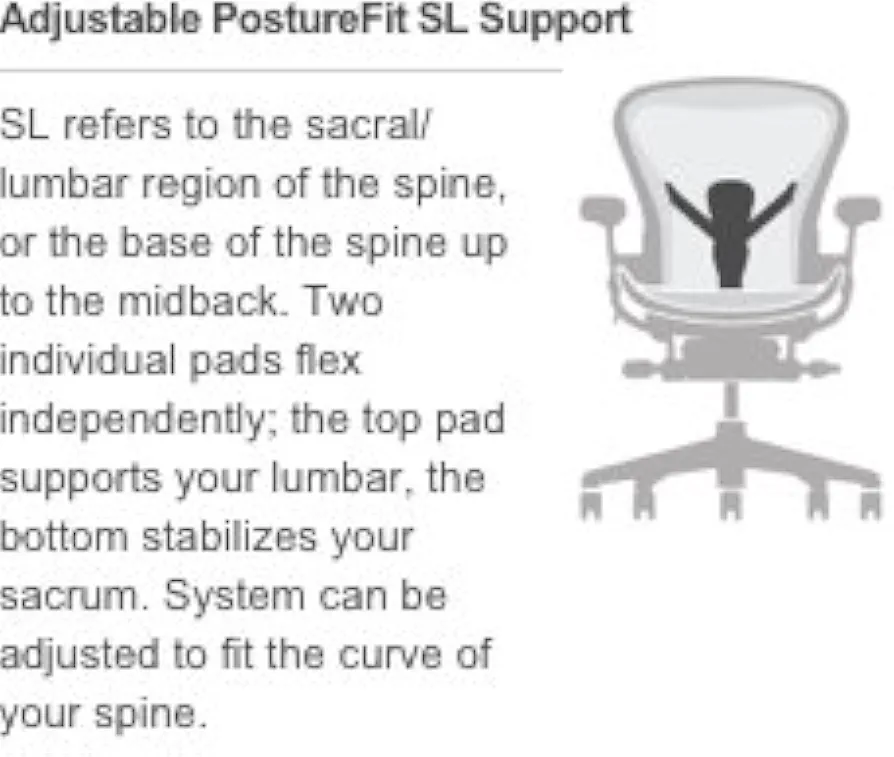 Adjustable PostureFit SL Support

SL refers to the sacral/ lumbar region of the spine, or the base of the spine up to the midback. Two individual pads flex independently; the top pad supports your lumbar, the bottom stabilizes your sacrum. System can be adjusted to fit the curve of your spine.